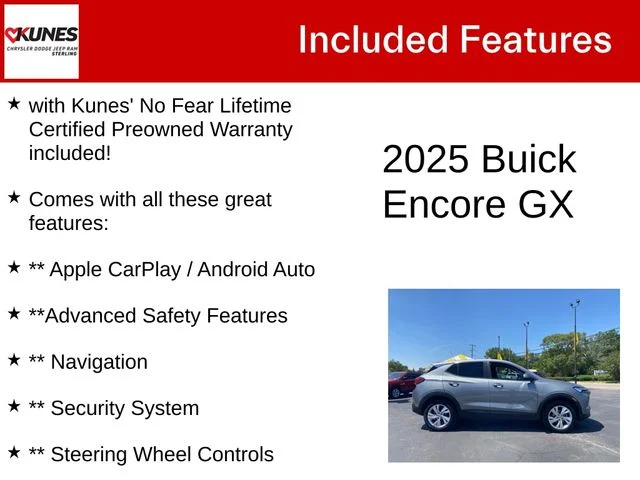 KUNES
CHRYSLER DODGE JEEP RAM
STERLING

Included Features

★ with Kunes' No Fear Lifetime Certified Preowned Warranty included!

★ Comes with all these great features:

★ ** Apple CarPlay / Android Auto

★ **Advanced Safety Features

★ ** Navigation

★ ** Security System

★ ** Steering Wheel Controls

2025 Buick Encore GX